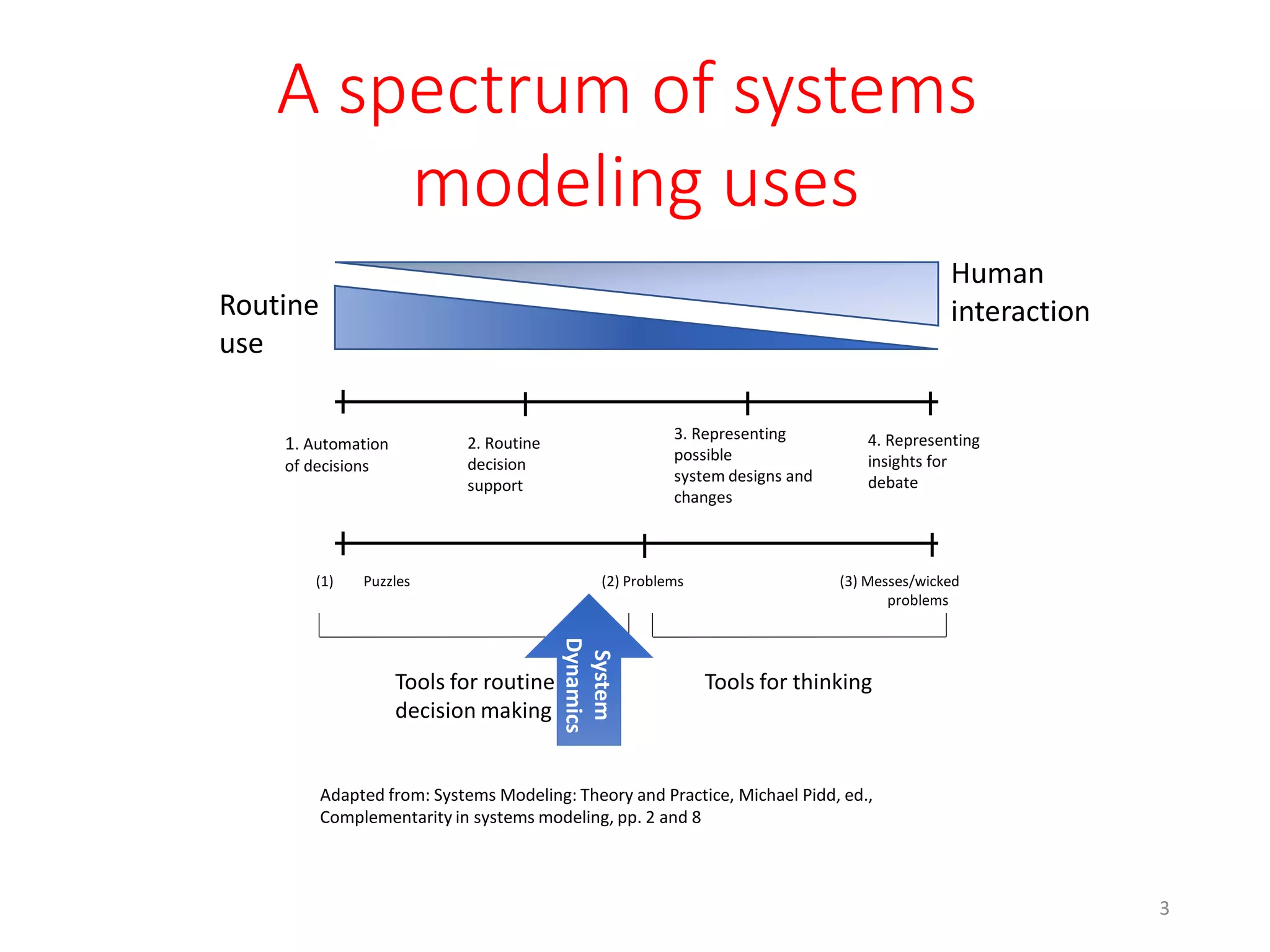 A spectrum of systems modeling uses

Routine use

Human interaction

1. Automation of decisions

2. Routine decision support

3. Representing possible system designs and changes

4. Representing insights for debate

(1) Puzzles

(2) Problems

(3) Messes/wicked problems

Tools for routine decision making

System Dynamics

Tools for thinking

Adapted from: Systems Modeling: Theory and Practice, Michael Pidd, ed., Complementarity in systems modeling, pp. 2 and 8

3